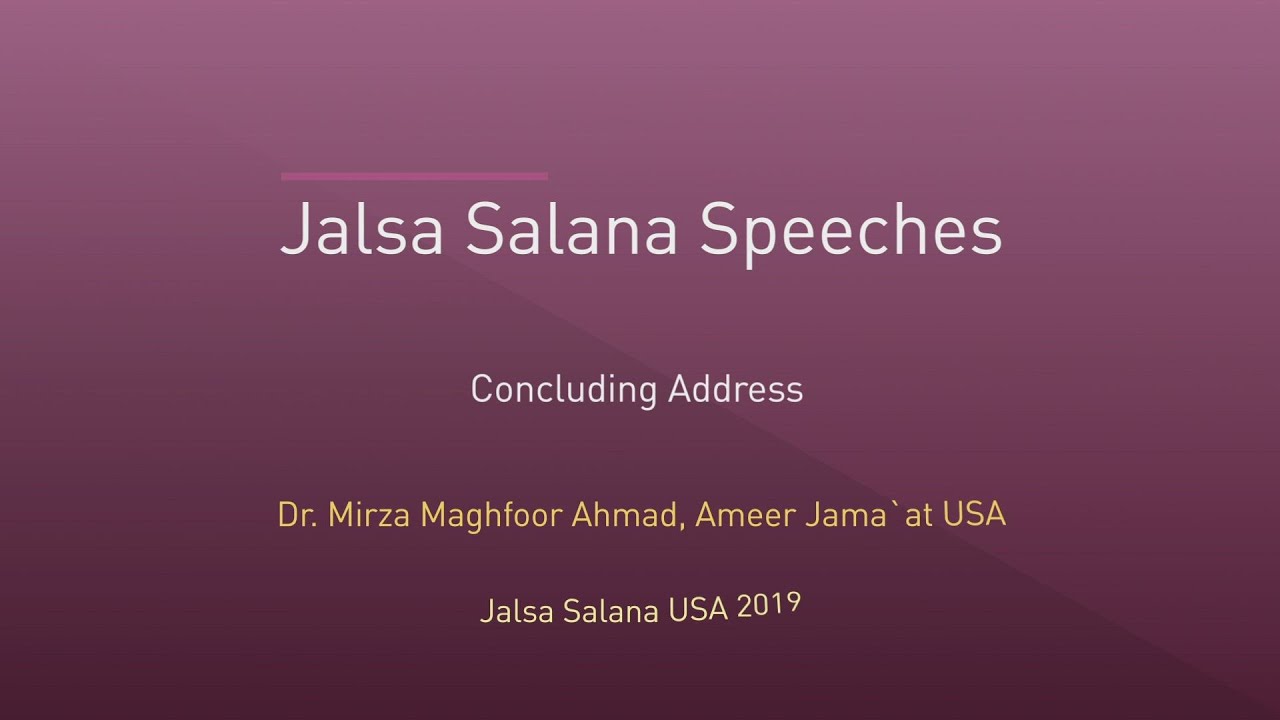 Jalsa Salana Speeches

Concluding Address

Dr. Mirza Maghfoor Ahmad, Ameer Jama`at USA

Jalsa Salana USA 2019